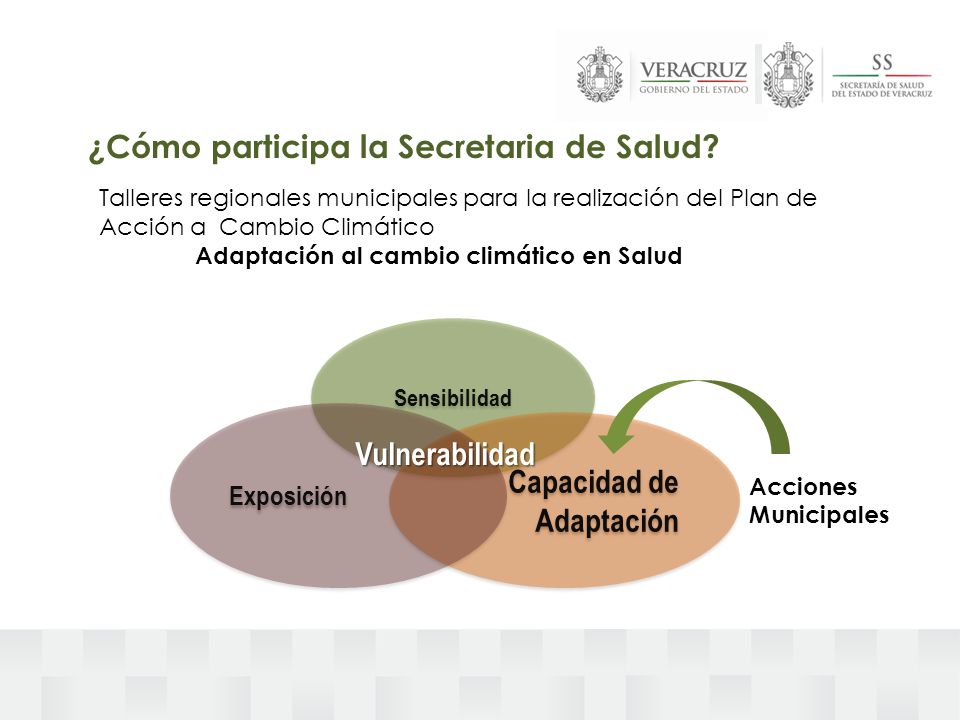 VERACRUZ
GOBIERNO DEL ESTADO

SS
SECRETARÍA DE SALUD
DEL ESTADO DE VERACRUZ

¿Cómo participa la Secretaria de Salud?

Talleres regionales municipales para la realización del Plan de Acción a Cambio Climático

Adaptación al cambio climático en Salud

Sensibilidad

Vulnerabilidad

Exposición

Capacidad de Adaptación

Acciones Municipales